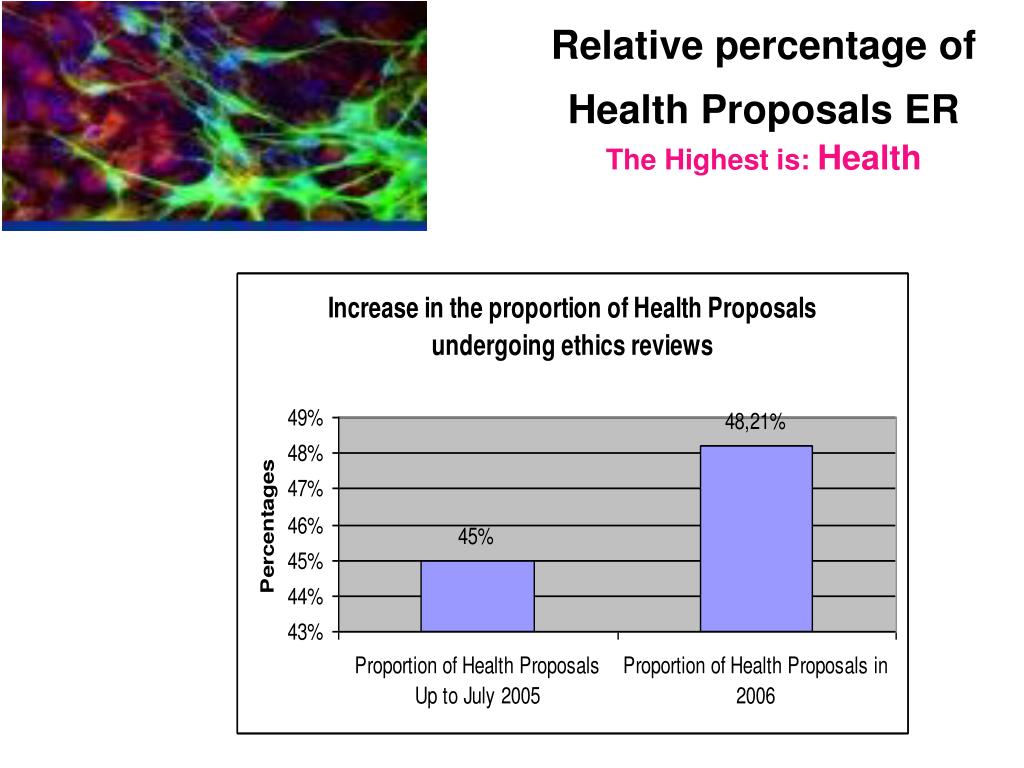 Relative percentage of Health Proposals ER
The Highest is: Health

Increase in the proportion of Health Proposals undergoing ethics reviews

Percentages

49%
48%
47%
46%
45%
44%
43%

45%
48,21%

Proportion of Health Proposals Up to July 2005
Proportion of Health Proposals in 2006